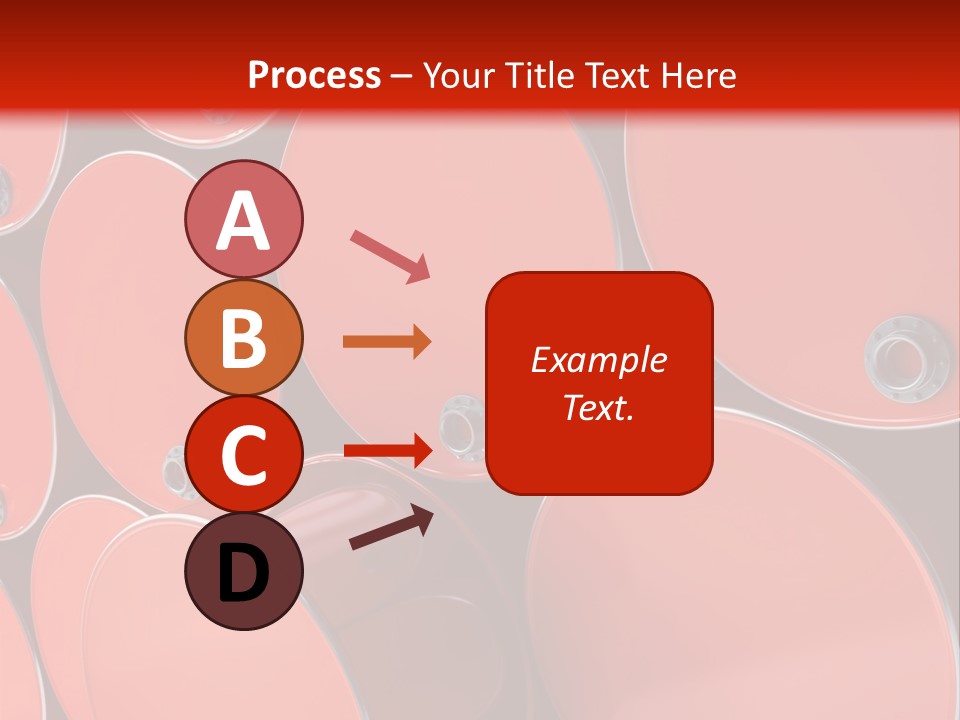 Process – Your Title Text Here

A

B

C

D

Example Text.